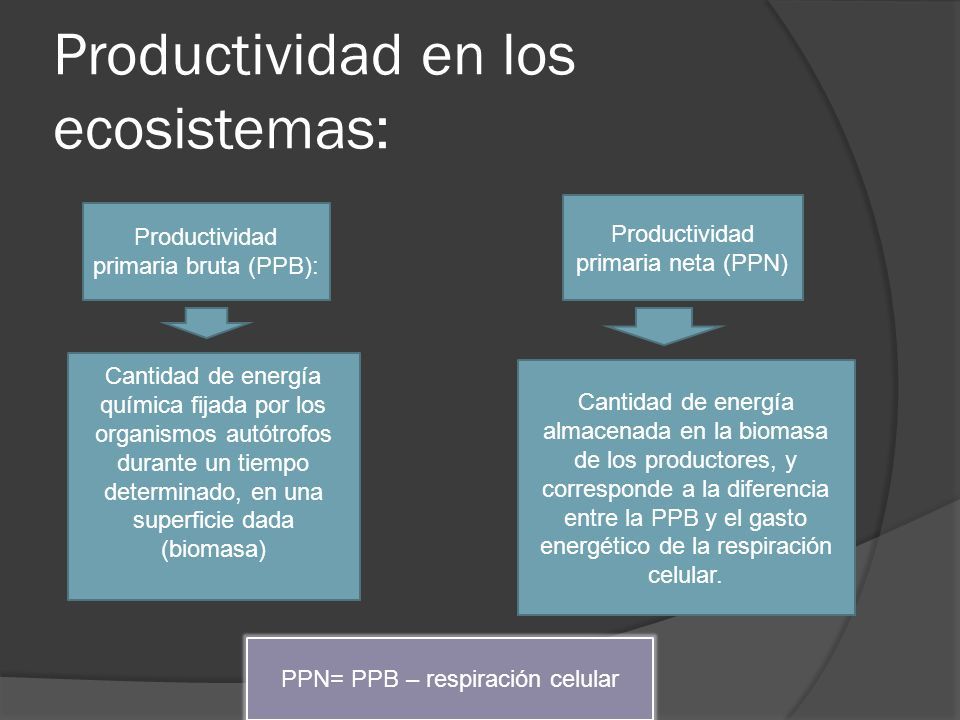 Productividad en los ecosistemas:

Productividad primaria bruta (PPB):

Cantidad de energía química fijada por los organismos autótrofos durante un tiempo determinado, en una superficie dada (biomasa)

Productividad primaria neta (PPN)

Cantidad de energía almacenada en la biomasa de los productores, y corresponde a la diferencia entre la PPB y el gasto energético de la respiración celular.

PPN= PPB – respiración celular